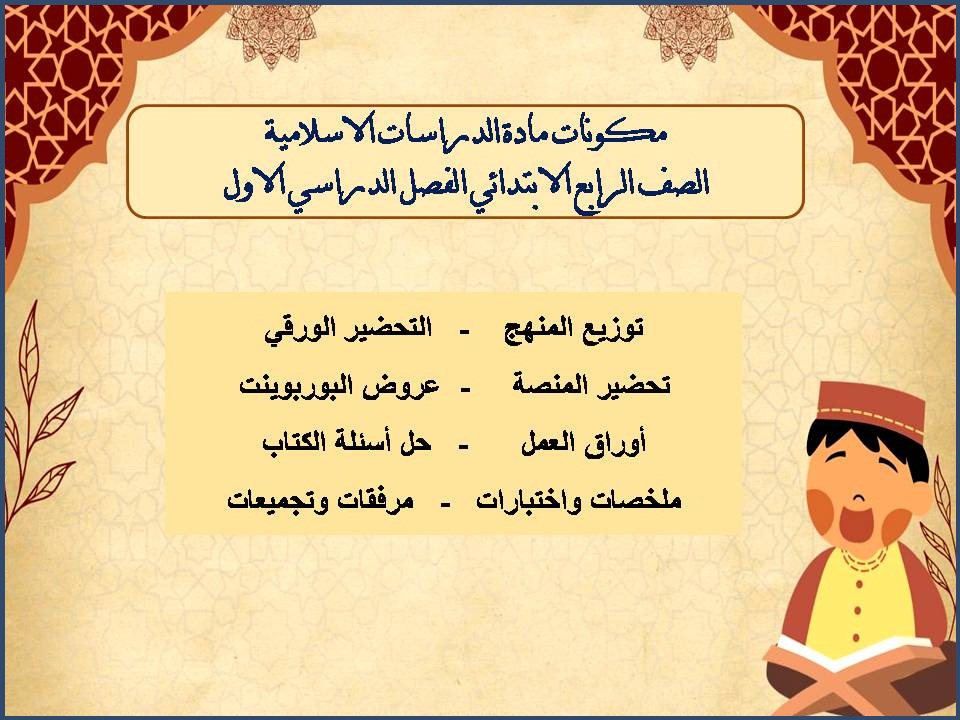 مكونات مادة الدراسات الاسلامية
الصف الرابع الابتدائي الفصل الدراسي الاول

توزيع المنهج - التحضير الورقي
تحضير المنصة - عروض البوربوينت
أوراق العمل - حل أسئلة الكتاب
ملخصات واختبارات - مرفقات وتجميعات